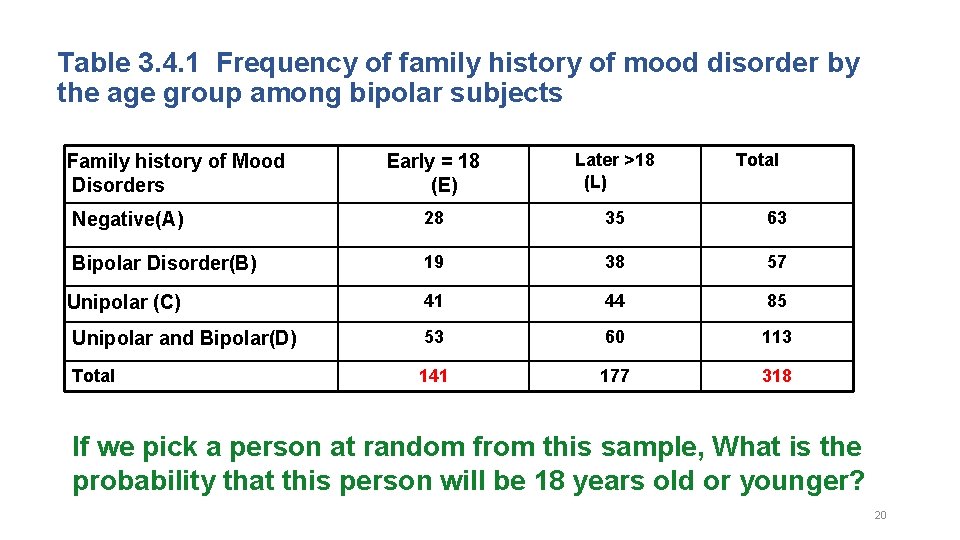 Table 3.4.1 Frequency of family history of mood disorder by the age group among bipolar subjects

| Family history of Mood Disorders | Early = 18 (E) | Later >18 (L) | Total |
|---|---|---|---|
| Negative(A) | 28 | 35 | 63 |
| Bipolar Disorder(B) | 19 | 38 | 57 |
| Unipolar (C) | 41 | 44 | 85 |
| Unipolar and Bipolar(D) | 53 | 60 | 113 |
| Total | 141 | 177 | 318 |

If we pick a person at random from this sample, What is the probability that this person will be 18 years old or younger?

20